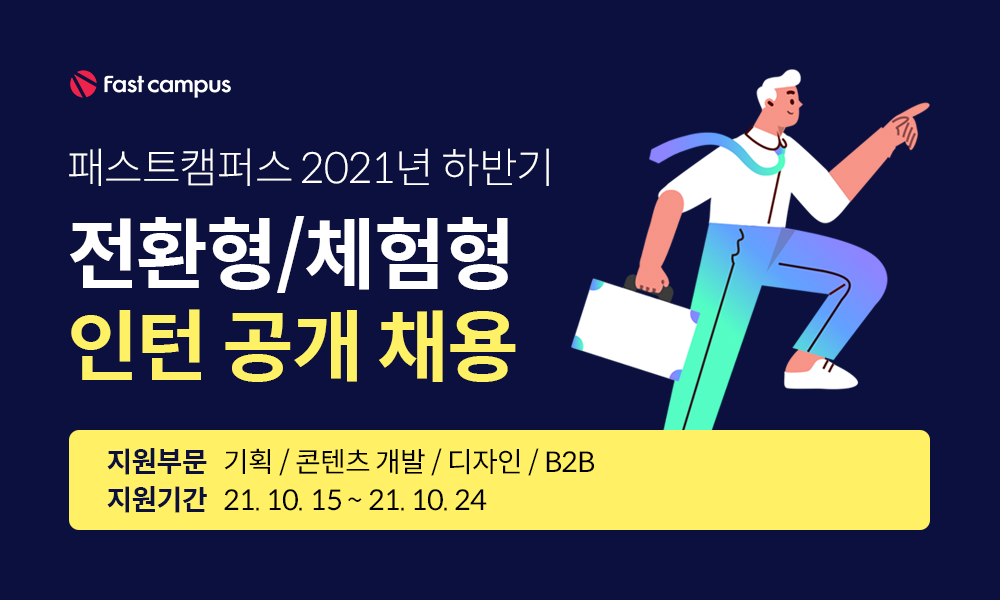 Fast campus

패스트캠퍼스 2021년 하반기

전환형/체험형
인턴 공개 채용

지원부문 기획 / 콘텐츠 개발 / 디자인 / B2B
지원기간 21. 10. 15 ~ 21. 10. 24